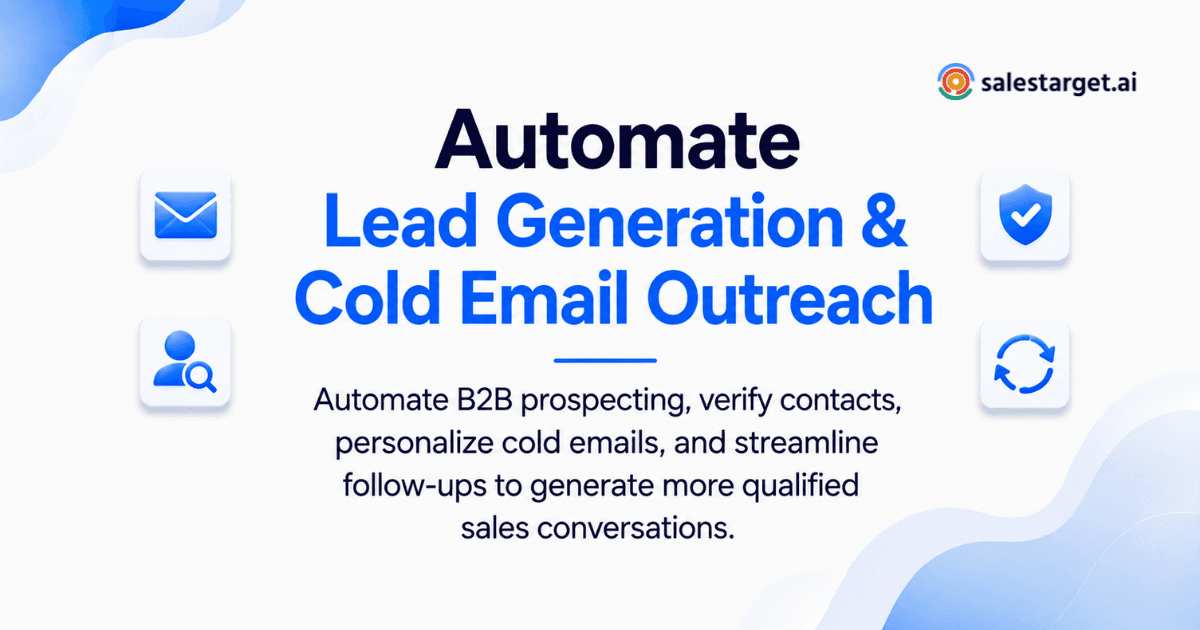 salestarget.ai

Automate
Lead Generation &
Cold Email Outreach

Automate B2B prospecting, verify contacts, personalize cold emails, and streamline follow-ups to generate more qualified sales conversations.